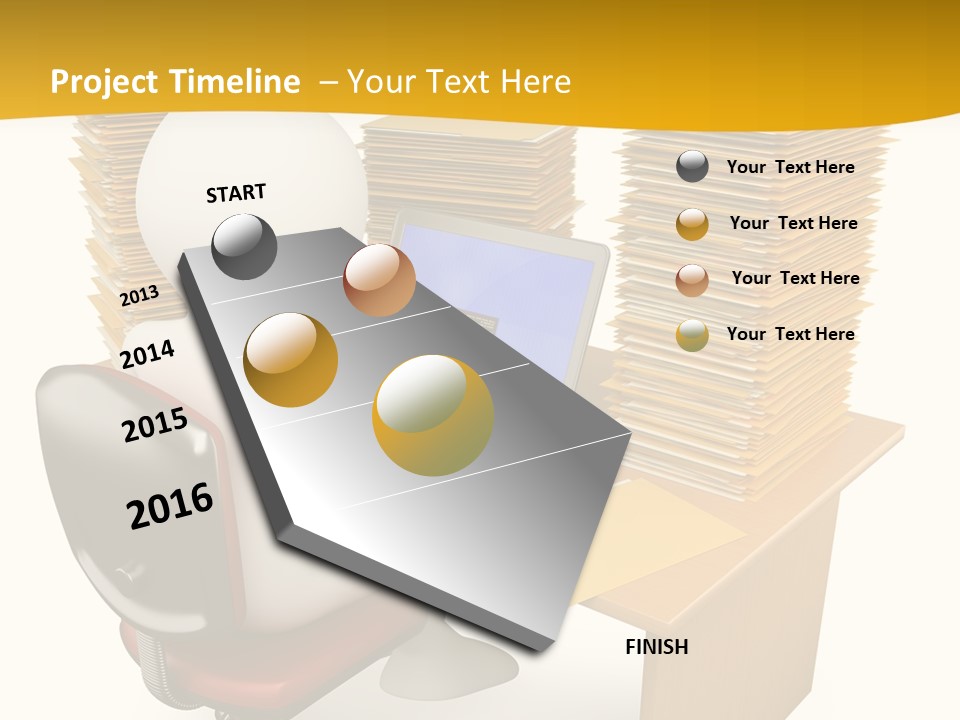 Project Timeline – Your Text Here

START

2013

2014

2015

2016

FINISH

Your Text Here

Your Text Here

Your Text Here

Your Text Here